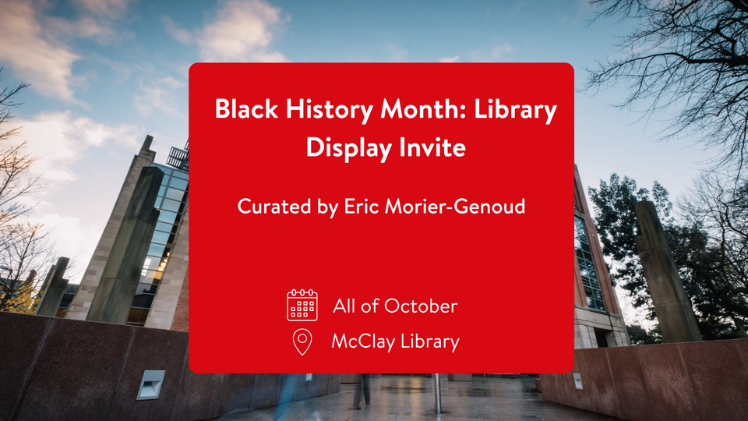 Black History Month: Library Display Invite

Curated by Eric Morier-Genoud

All of October

McClay Library